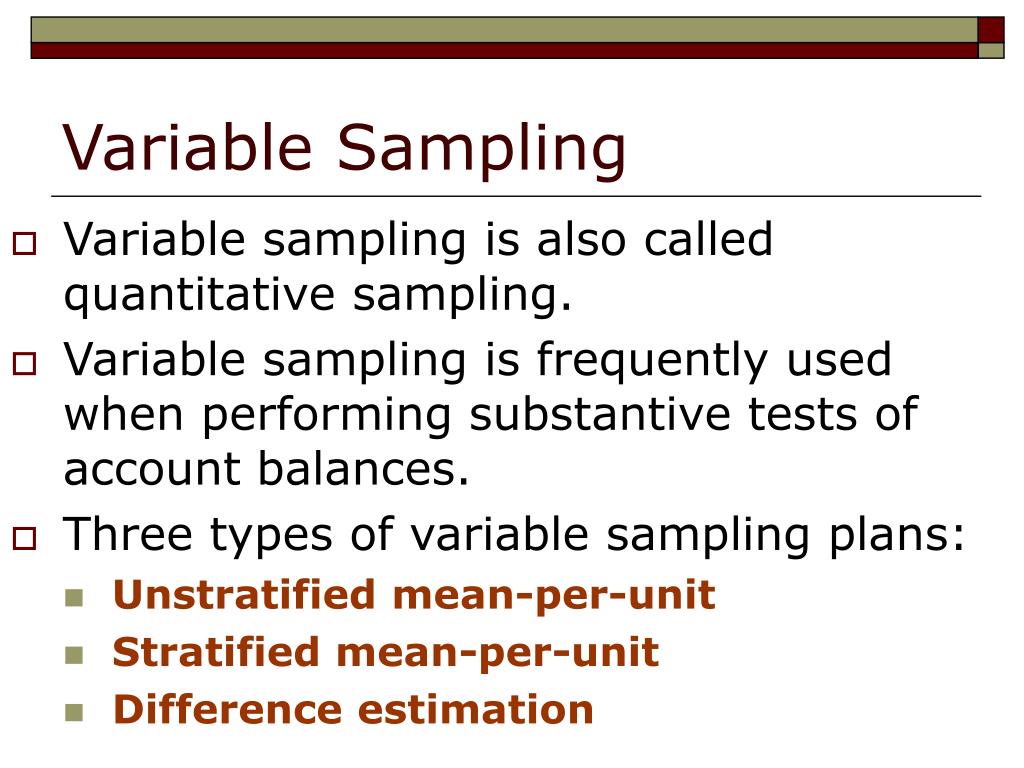 Variable Sampling

Variable sampling is also called quantitative sampling.

Variable sampling is frequently used when performing substantive tests of account balances.

Three types of variable sampling plans:

Unstratified mean-per-unit

Stratified mean-per-unit

Difference estimation